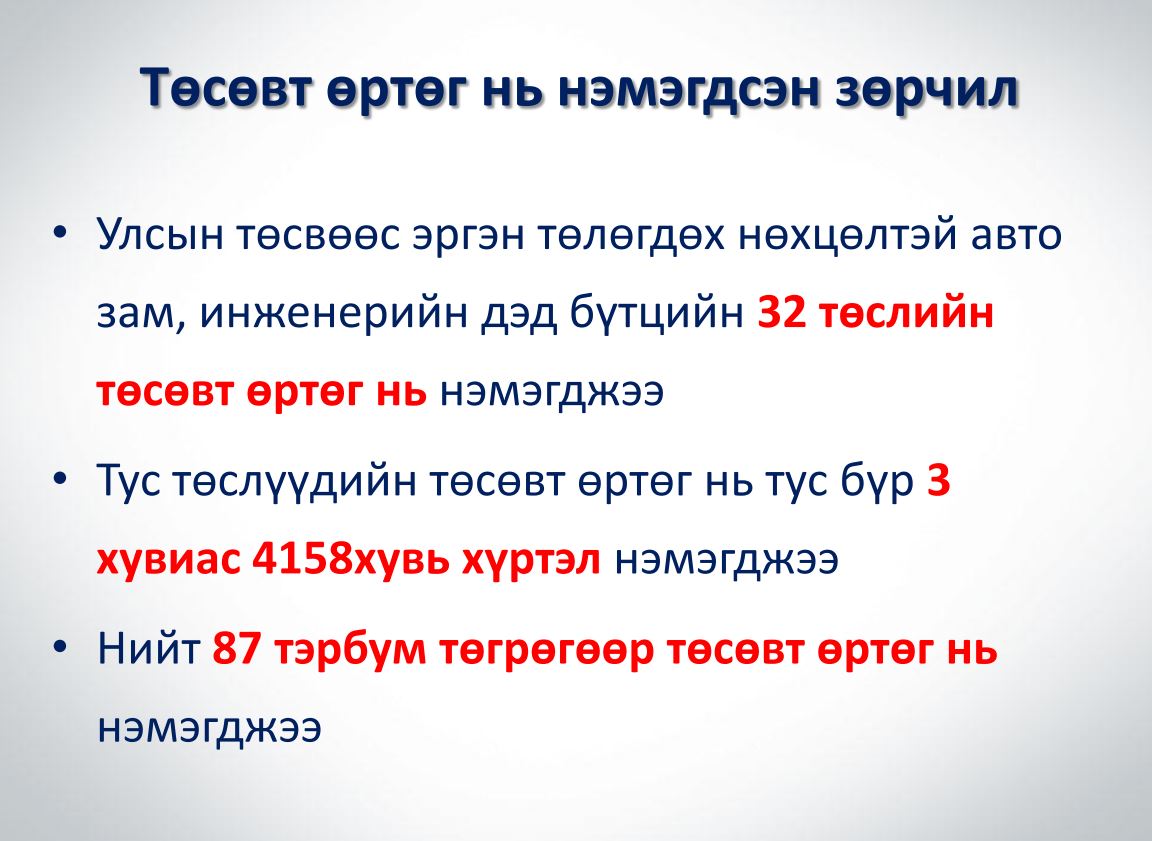 Төсөвт өртөг нь нэмэгдсэн зөрчил

• Улсын төсвөөс эргэн төлөгдөх нөхцөлтэй авто зам, инженерийн дэд бүтцийн 32 төслийн төсөвт өртөг нь нэмэгджээ

• Тус төслүүдийн төсөвт өртөг нь тус бүр 3 хувиас 4158хувь хүртэл нэмэгджээ

• Нийт 87 тэрбум төгрөгөөр төсөвт өртөг нь нэмэгджээ